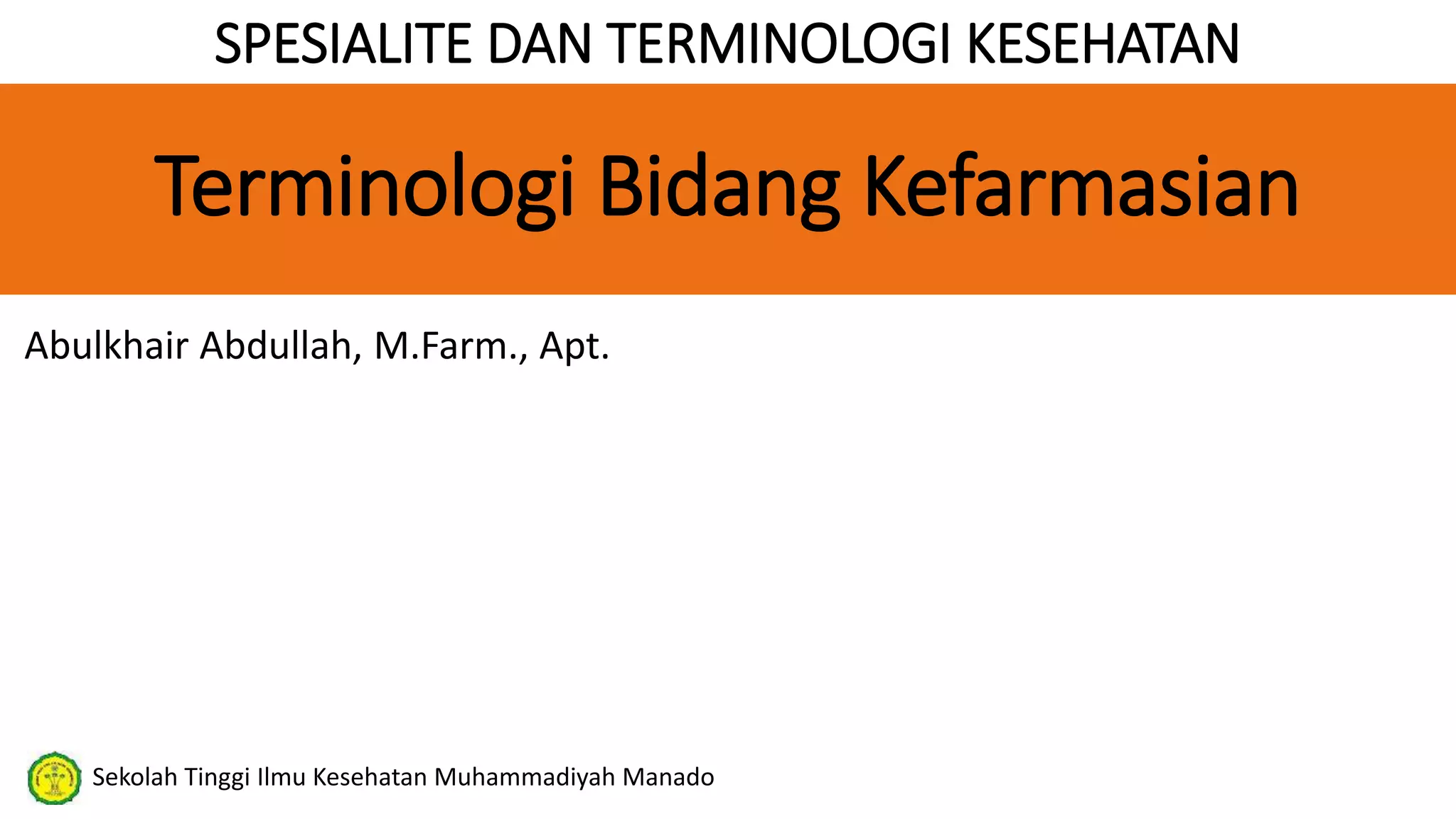 SPESIALITE DAN TERMINOLOGI KESEHATAN

Terminologi Bidang Kefarmasian

Abulkhair Abdullah, M.Farm., Apt.

Sekolah Tinggi Ilmu Kesehatan Muhammadiyah Manado